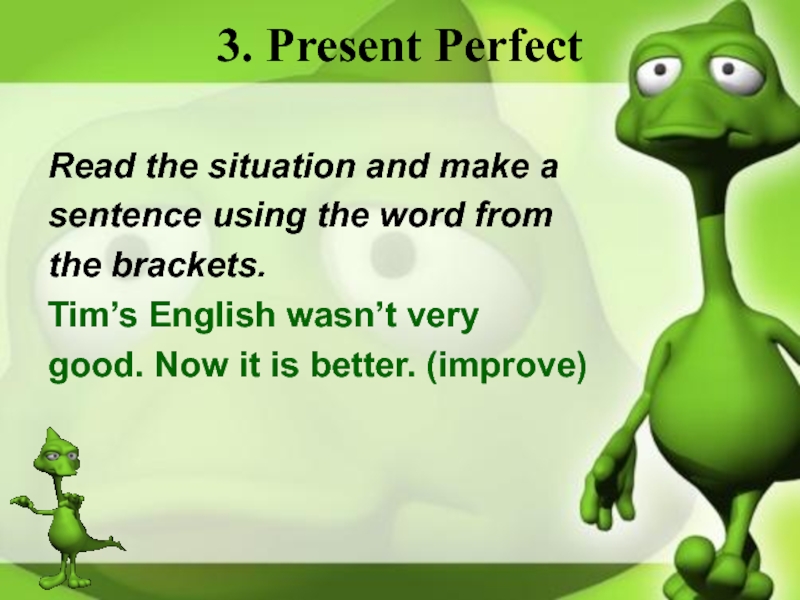 3. Present Perfect

Read the situation and make a sentence using the word from the brackets.

Tim’s English wasn’t very good. Now it is better. (improve)